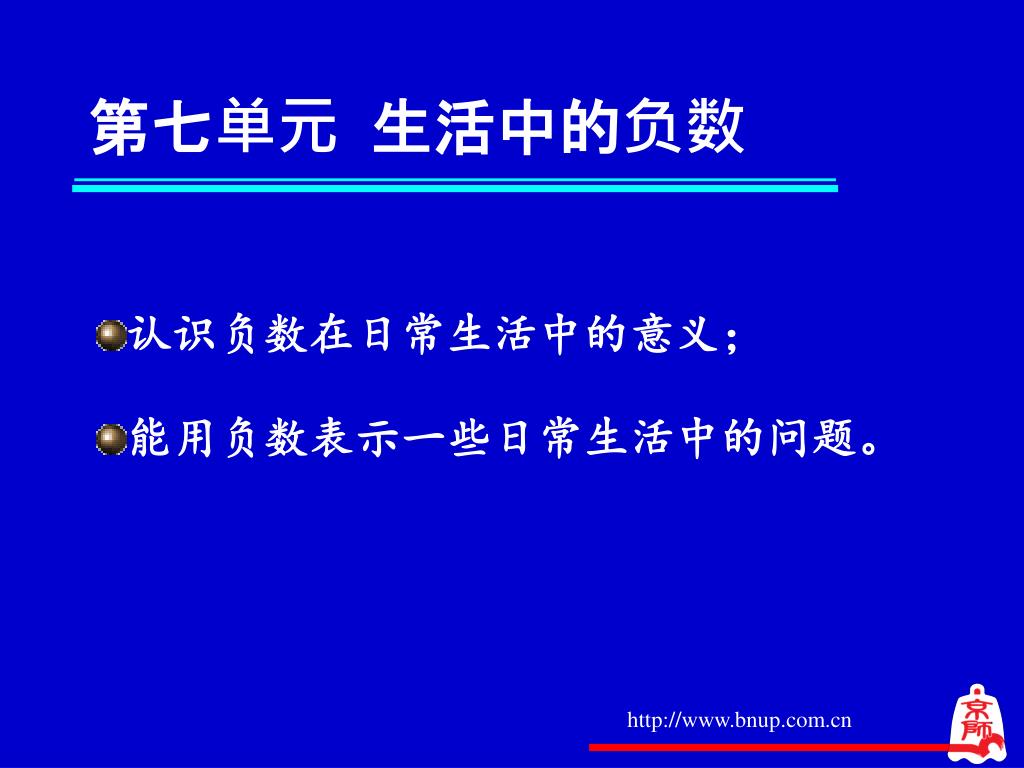 第七单元 生活中的负数

认识负数在日常生活中的意义；

能用负数表示一些日常生活中的问题。

http://www.bnup.com.cn

京师